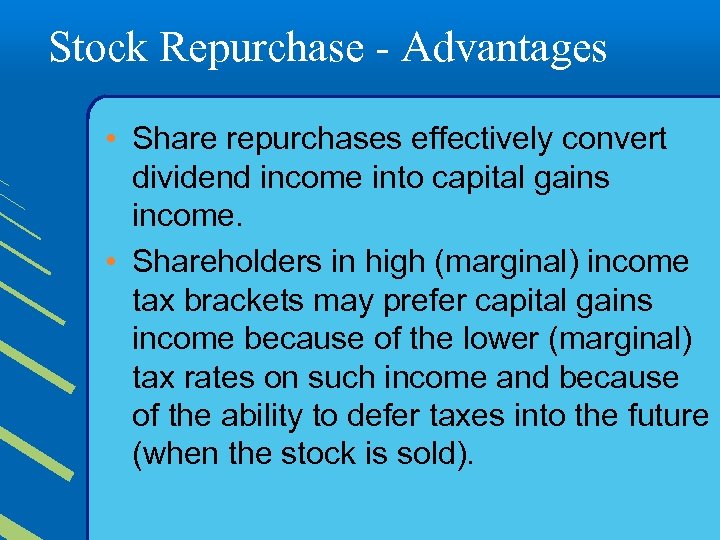 Stock Repurchase - Advantages

• Share repurchases effectively convert dividend income into capital gains income.

• Shareholders in high (marginal) income tax brackets may prefer capital gains income because of the lower (marginal) tax rates on such income and because of the ability to defer taxes into the future (when the stock is sold).